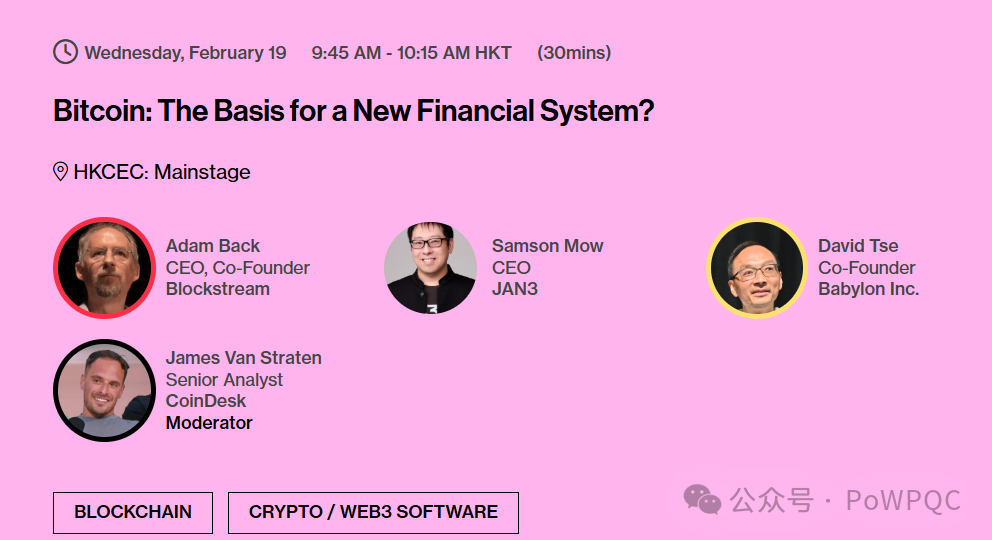 Wednesday, February 19 9:45 AM - 10:15 AM HKT (30mins)

Bitcoin: The Basis for a New Financial System?

HKCEC: Mainstage

Adam Back
CEO, Co-Founder
Blockstream

Samson Mow
CEO
JAN3

David Tse
Co-Founder
Babylon Inc.

James Van Straten
Senior Analyst
CoinDesk
Moderator

BLOCKCHAIN

CRYPTO / WEB3 SOFTWARE

公众号 · PoWPQC